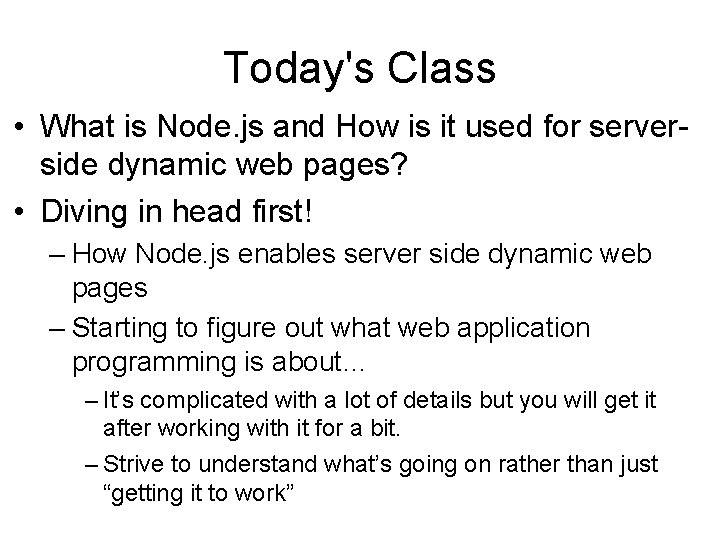 Today's Class

• What is Node.js and How is it used for server-side dynamic web pages?

• Diving in head first!

– How Node.js enables server side dynamic web pages

– Starting to figure out what web application programming is about…

– It's complicated with a lot of details but you will get it after working with it for a bit.

– Strive to understand what's going on rather than just "getting it to work"